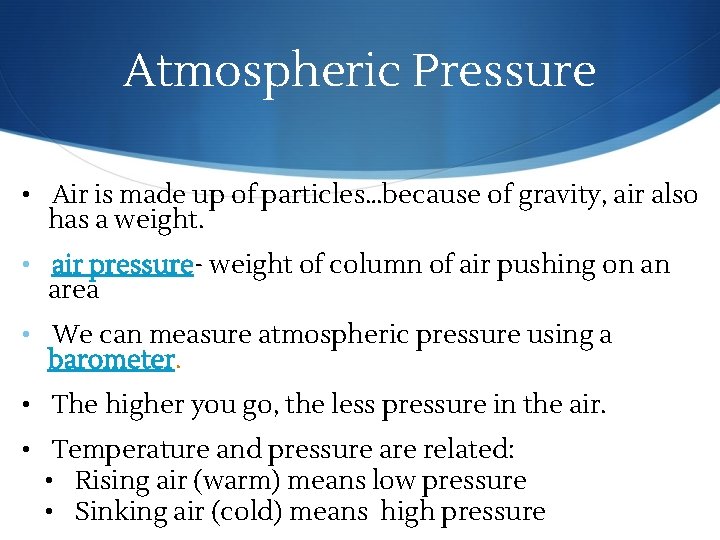 Atmospheric Pressure

• Air is made up of particles…because of gravity, air also has a weight.

• air pressure- weight of column of air pushing on an area

• We can measure atmospheric pressure using a barometer.

• The higher you go, the less pressure in the air.

• Temperature and pressure are related:
  • Rising air (warm) means low pressure
  • Sinking air (cold) means high pressure